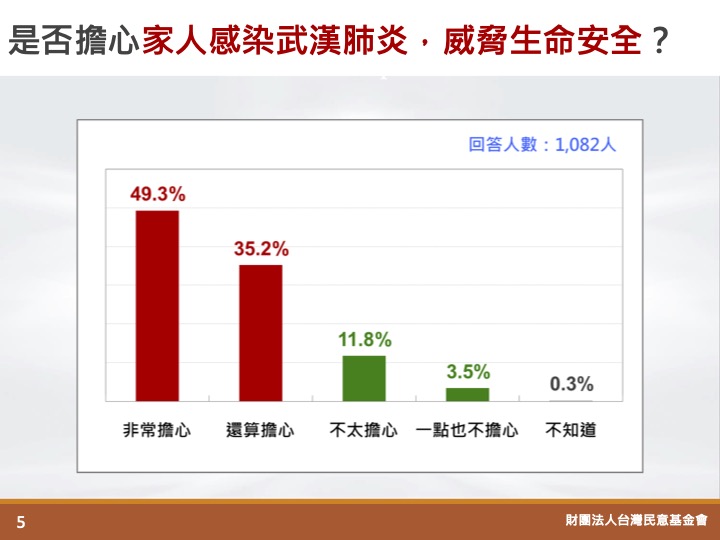 是否擔心家人感染武漢肺炎，威脅生命安全？

回答人數：1,082人

49.3%
35.2%
11.8%
3.5%
0.3%

非常擔心
還算擔心
不太擔心
一點也不擔心
不知道

5

財團法人台灣民意基金會